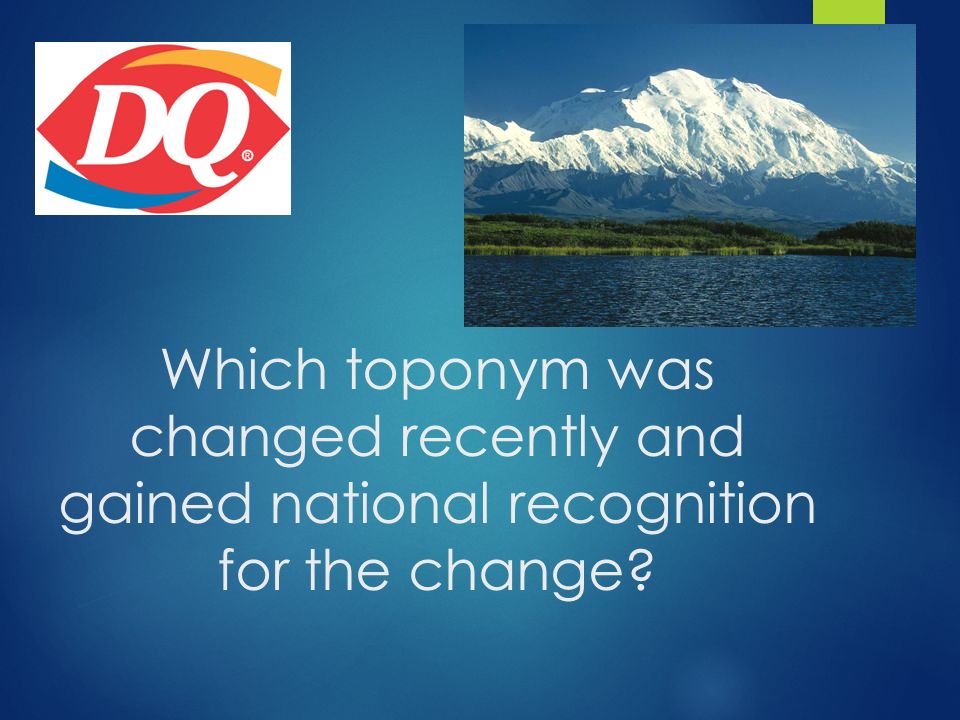 DQ®

Which toponym was changed recently and gained national recognition for the change?